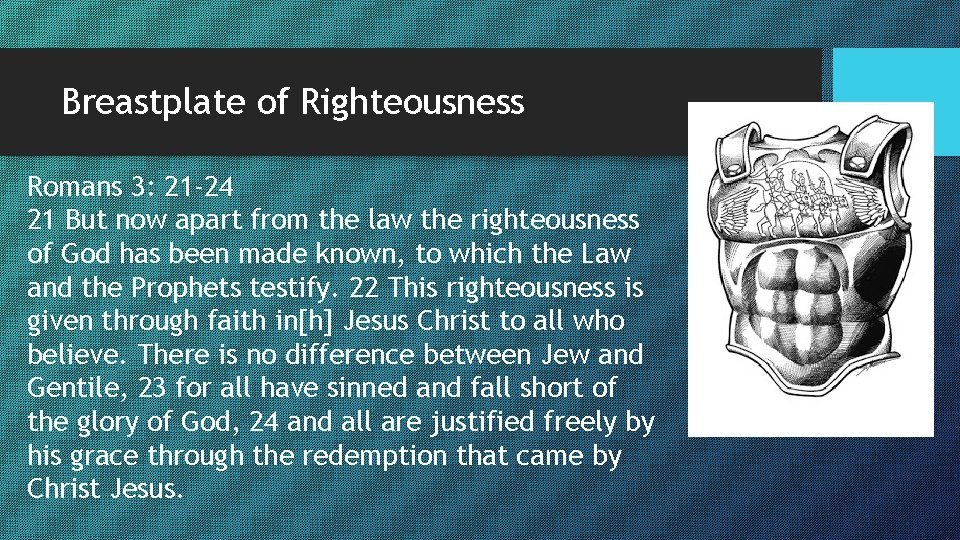 Breastplate of Righteousness

Romans 3: 21-24
21 But now apart from the law the righteousness of God has been made known, to which the Law and the Prophets testify. 22 This righteousness is given through faith in[h] Jesus Christ to all who believe. There is no difference between Jew and Gentile, 23 for all have sinned and fall short of the glory of God, 24 and all are justified freely by his grace through the redemption that came by Christ Jesus.